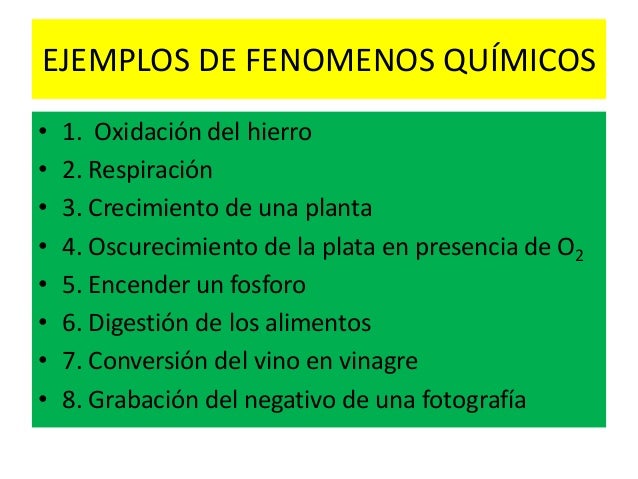 EJEMPLOS DE FENOMENOS QUÍMICOS

• 1. Oxidación del hierro
• 2. Respiración
• 3. Crecimiento de una planta
• 4. Oscurecimiento de la plata en presencia de $O_2$
• 5. Encender un fosforo
• 6. Digestión de los alimentos
• 7. Conversión del vino en vinagre
• 8. Grabación del negativo de una fotografía